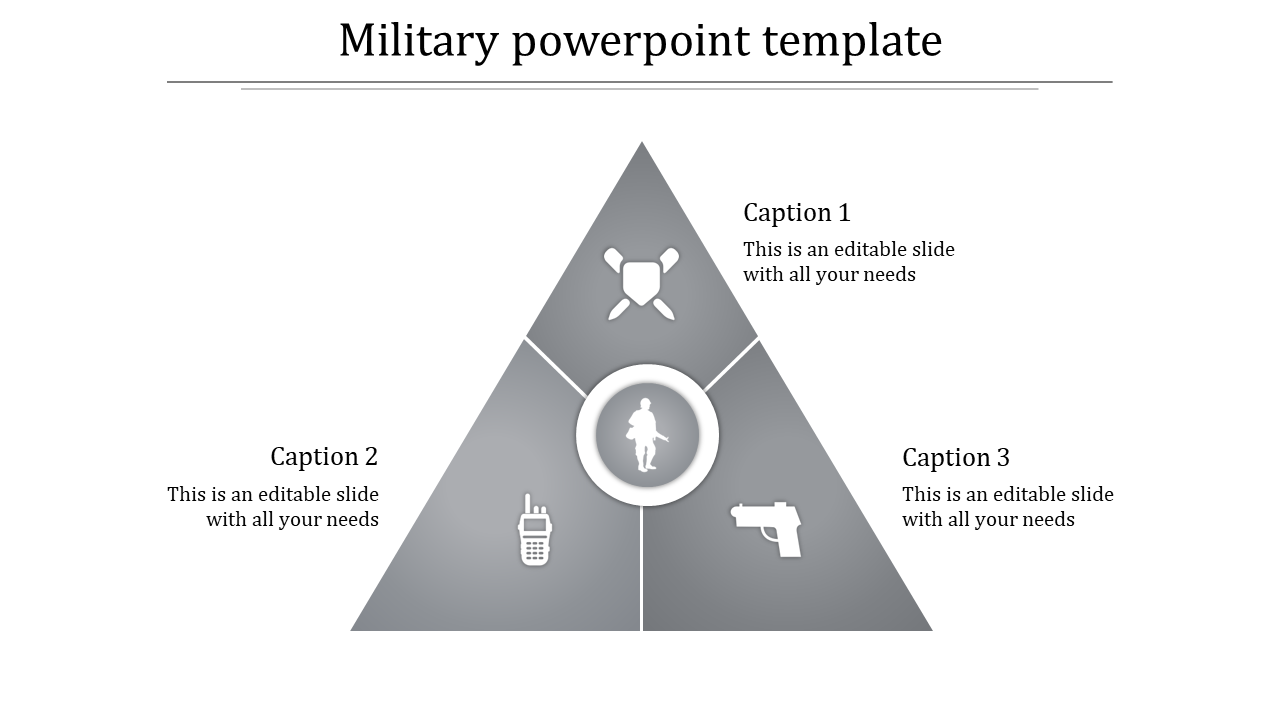 Military powerpoint template

Caption 1
This is an editable slide with all your needs

Caption 2
This is an editable slide with all your needs

Caption 3
This is an editable slide with all your needs